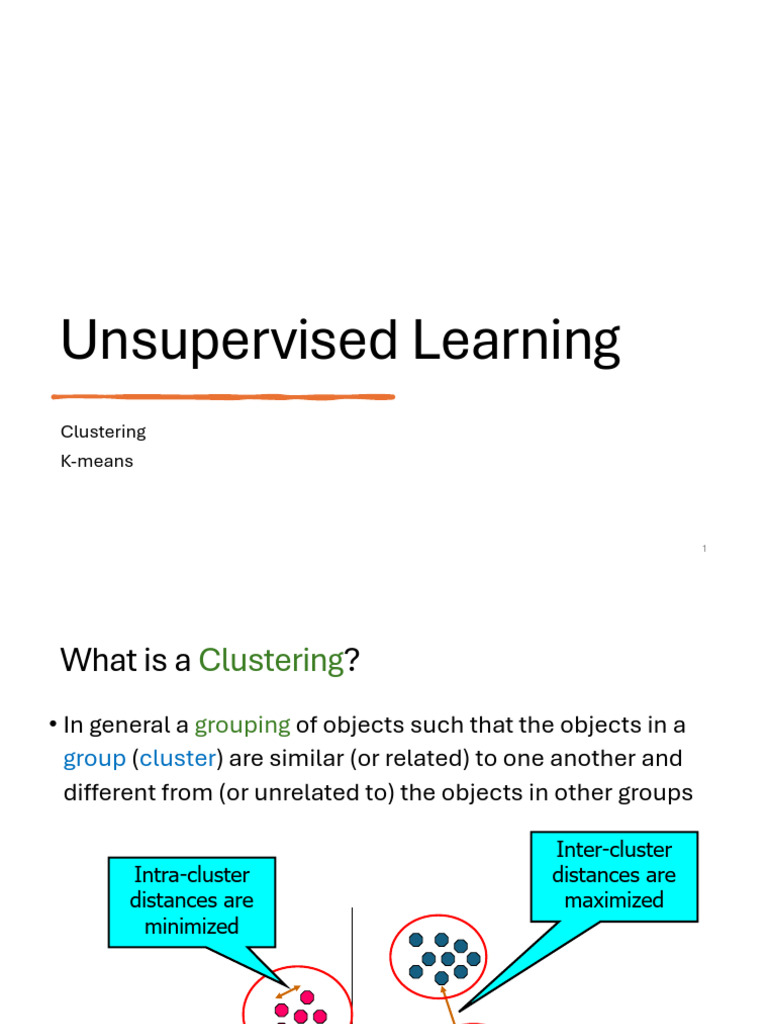 Unsupervised Learning

Clustering
K-means

1

What is a Clustering?

• In general a grouping of objects such that the objects in a group (cluster) are similar (or related) to one another and different from (or unrelated to) the objects in other groups

Intra-cluster distances are minimized

Inter-cluster distances are maximized